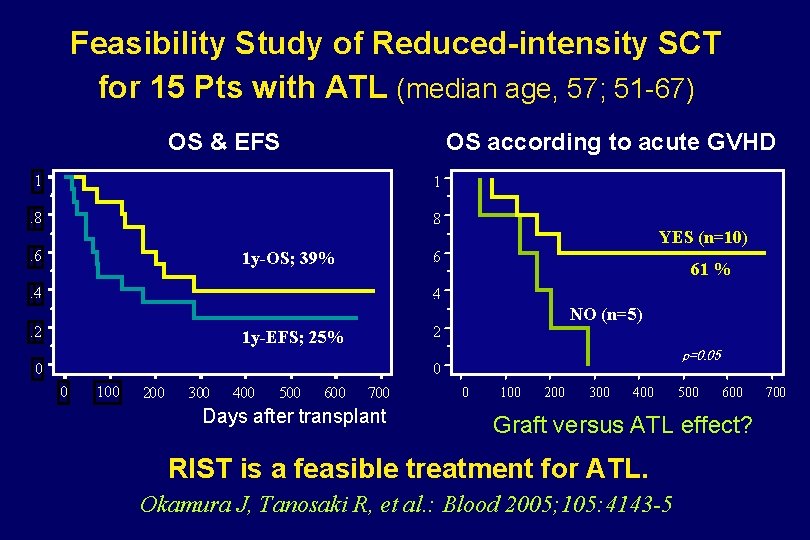 Feasibility Study of Reduced-intensity SCT for 15 Pts with ATL (median age, 57; 51-67)

OS & EFS

1
.8
.6
.4
.2
0

1y-OS; 39%

1y-EFS; 25%

0 100 200 300 400 500 600 700

Days after transplant

OS according to acute GVHD

1
8
6
4
2
0

YES (n=10)

61 %

NO (n=5)

p=0.05

0 100 200 300 400 500 600 700

Graft versus ATL effect?

RIST is a feasible treatment for ATL.

Okamura J, Tanosaki R, et al.: Blood 2005;105:4143-5